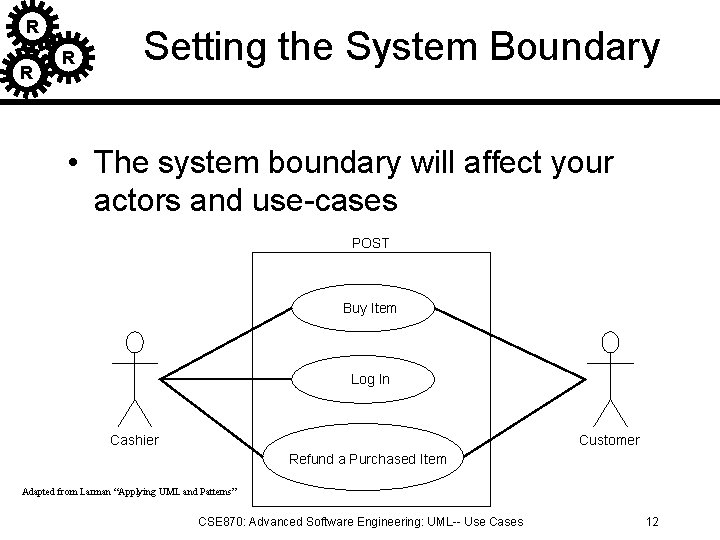 R R R

Setting the System Boundary

• The system boundary will affect your actors and use-cases

POST

Buy Item

Log In

Refund a Purchased Item

Cashier

Customer

Adapted from Larman "Applying UML and Patterns"

CSE870: Advanced Software Engineering: UML-- Use Cases

12